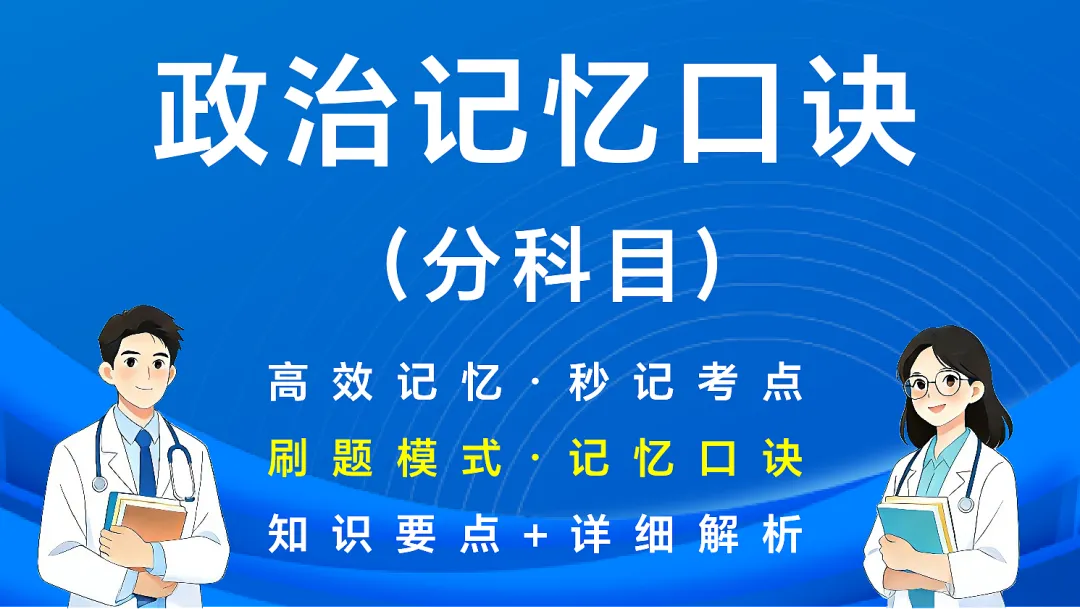 政治记忆口诀

（分科目）

高效记忆·秒记考点

刷题模式·记忆口诀

知识要点+详细解析